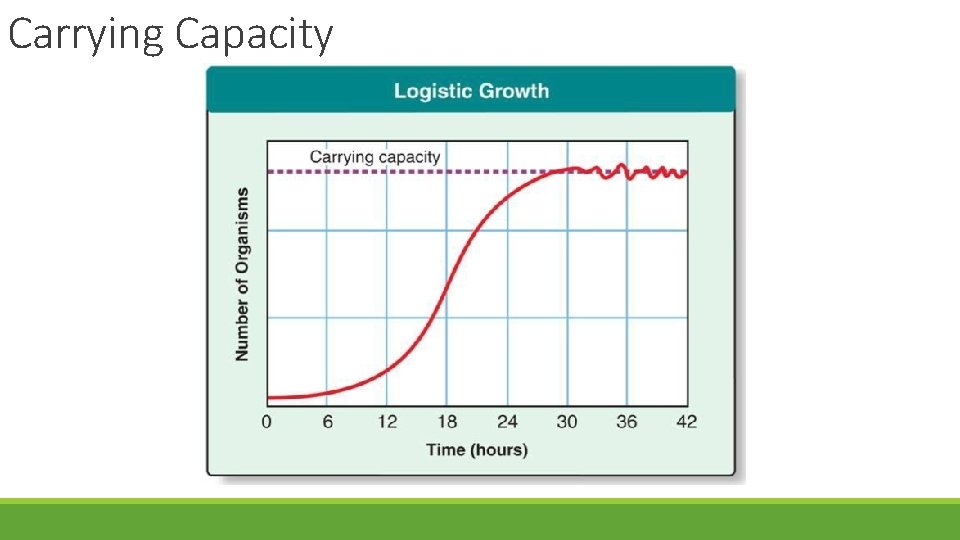 Carrying Capacity

Logistic Growth

Carrying capacity

Number of Organisms

0 6 12 18 24 30 36 42

Time (hours)